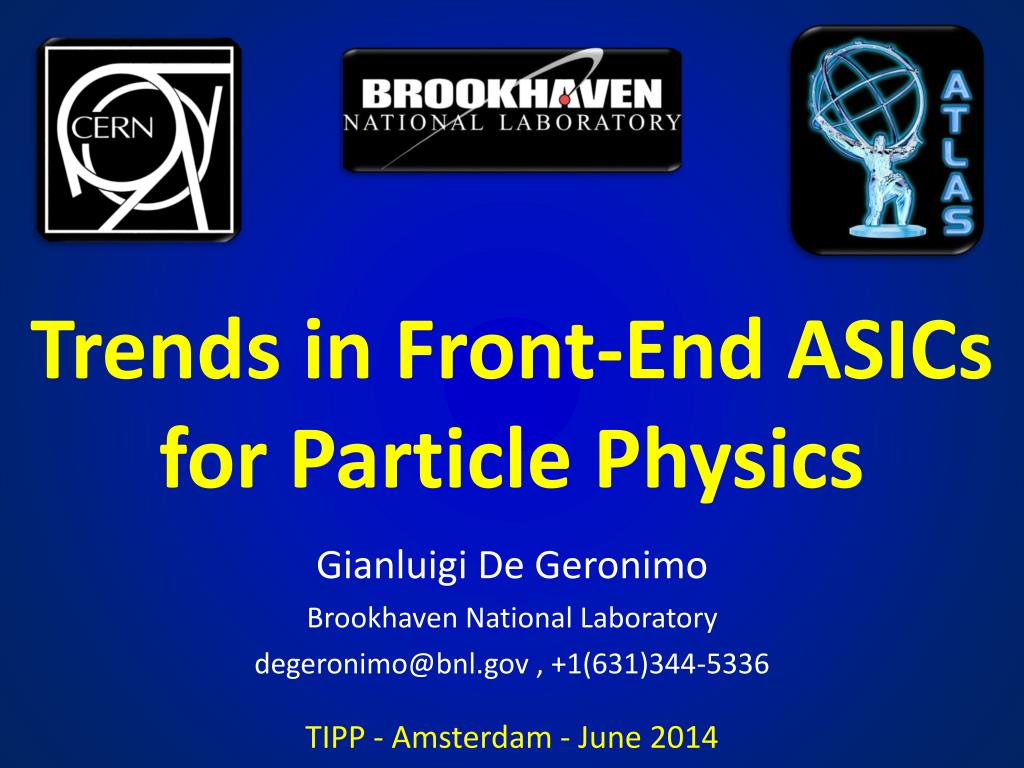 CERN

BROOKHAVEN
NATIONAL LABORATORY

ATLAS

Trends in Front-End ASICs for Particle Physics

Gianluigi De Geronimo

Brookhaven National Laboratory

degeronimo@bnl.gov , +1(631)344-5336

TIPP - Amsterdam - June 2014